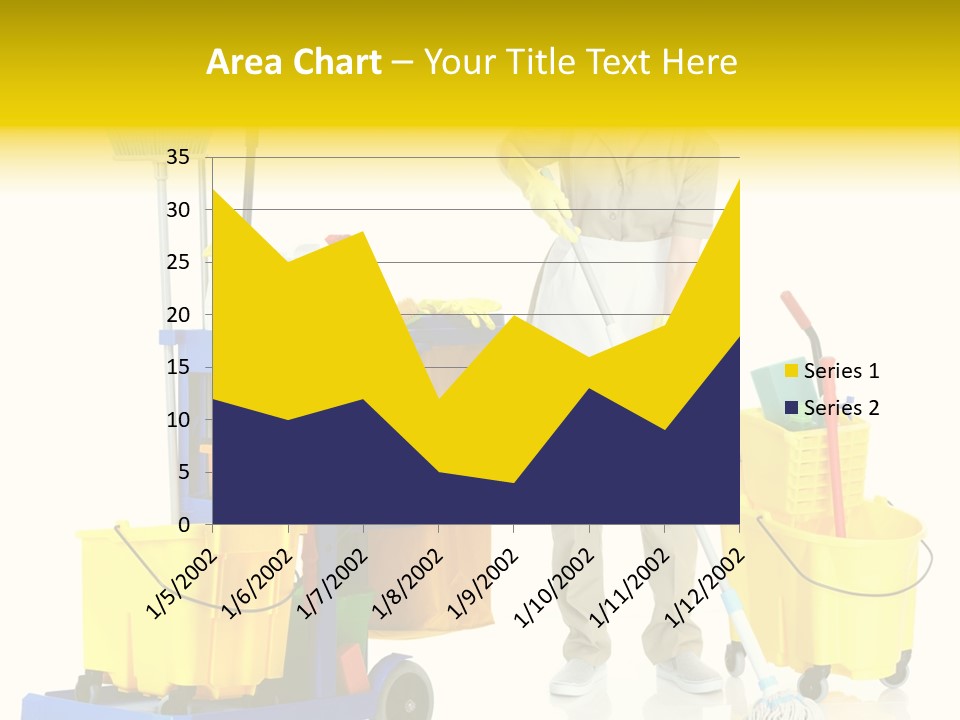 Area Chart – Your Title Text Here

35
30
25
20
15
10
5
0

1/5/2002
1/6/2002
1/7/2002
1/8/2002
1/9/2002
1/10/2002
1/11/2002
1/12/2002

Series 1
Series 2